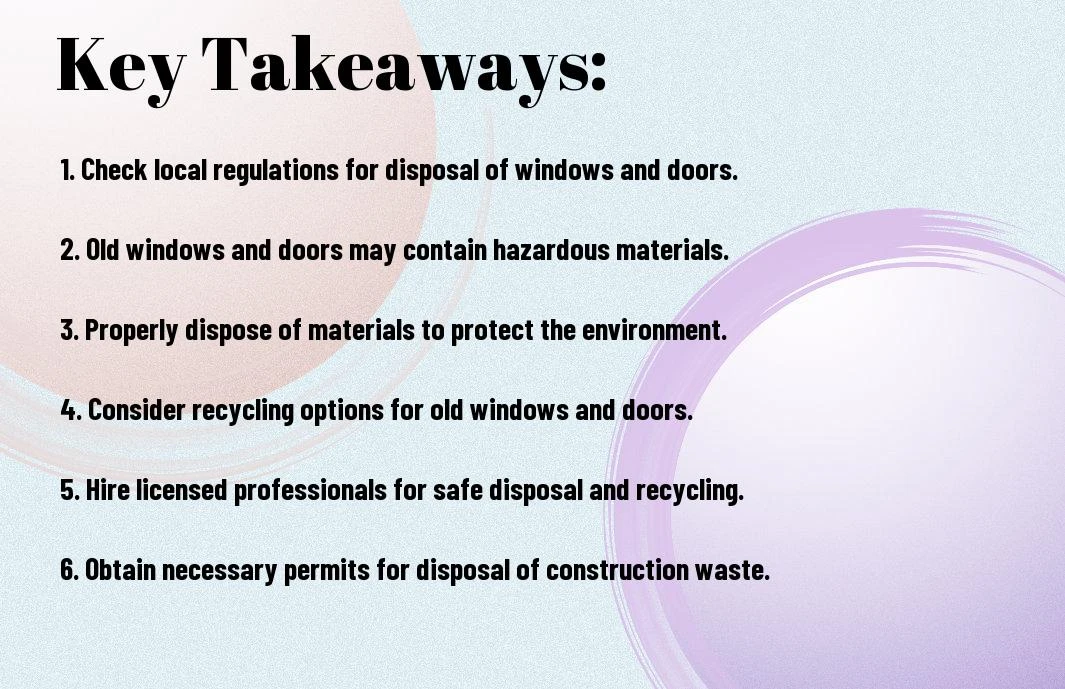 Key Takeaways:

1. Check local regulations for disposal of windows and doors.

2. Old windows and doors may contain hazardous materials.

3. Properly dispose of materials to protect the environment.

4. Consider recycling options for old windows and doors.

5. Hire licensed professionals for safe disposal and recycling.

6. Obtain necessary permits for disposal of construction waste.